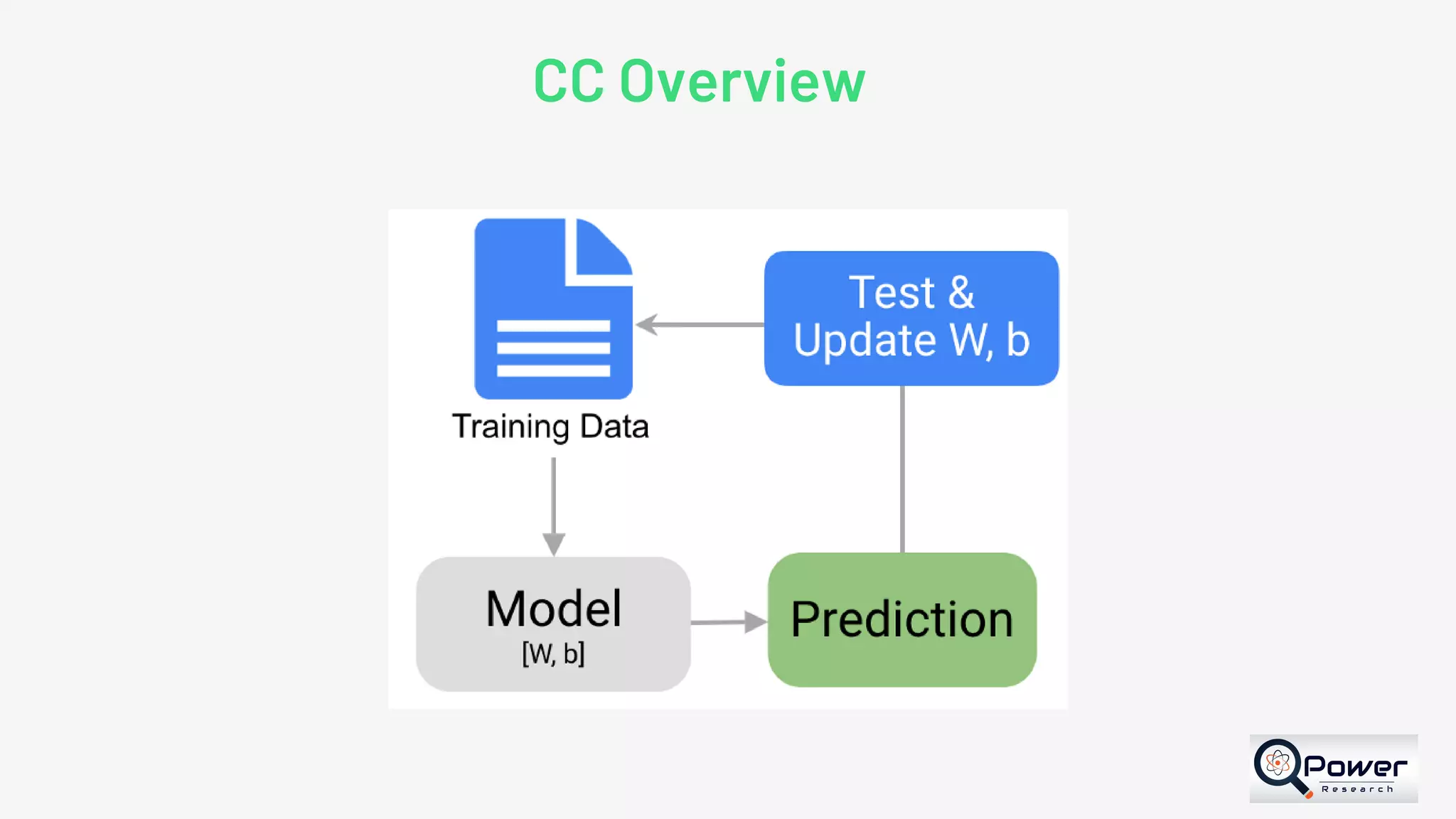 CC Overview

Training Data

Test & Update W, b

Model
[W, b]

Prediction

QPower
Research